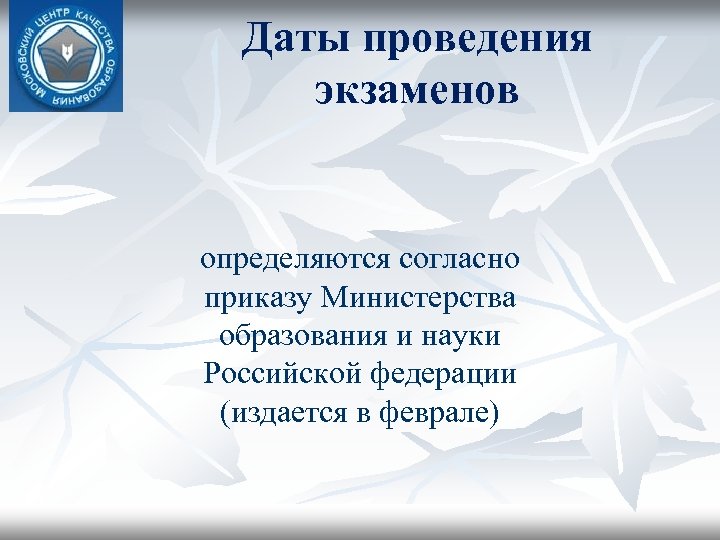 МОСКОВСКИЙ ЦЕНТР КАЧЕСТВА ОБРАЗОВАНИЯ

Даты проведения экзаменов

определяются согласно приказу Министерства образования и науки Российской федерации (издается в феврале)